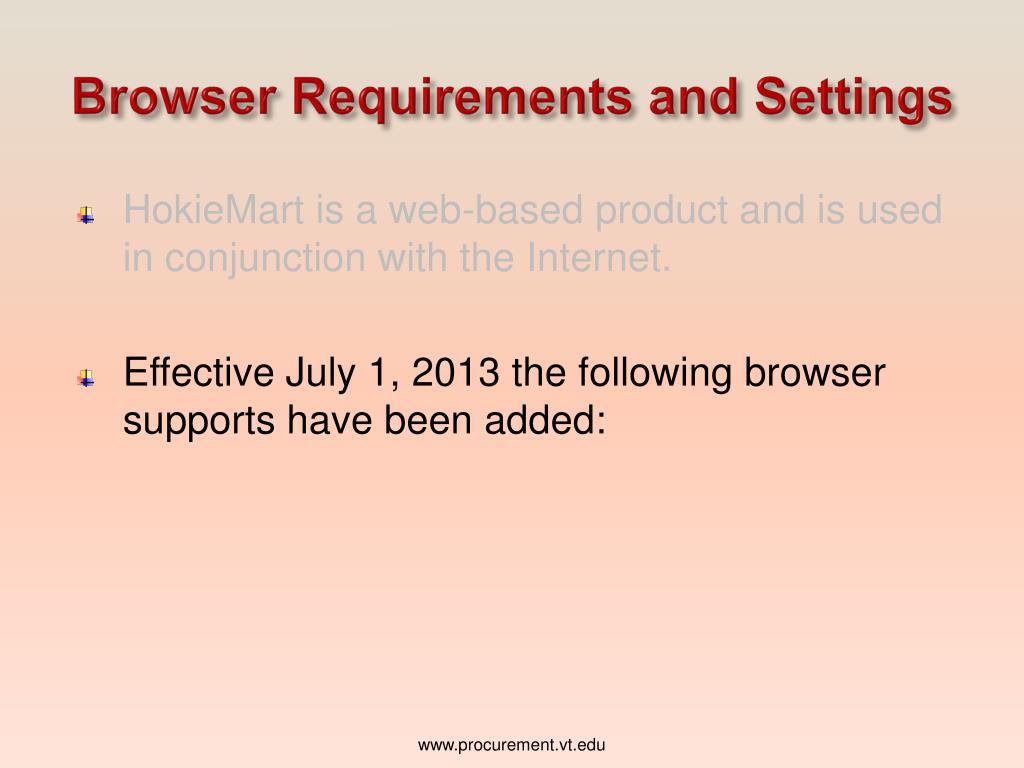 Browser Requirements and Settings

HokieMart is a web-based product and is used in conjunction with the Internet.

Effective July 1, 2013 the following browser supports have been added:

www.procurement.vt.edu